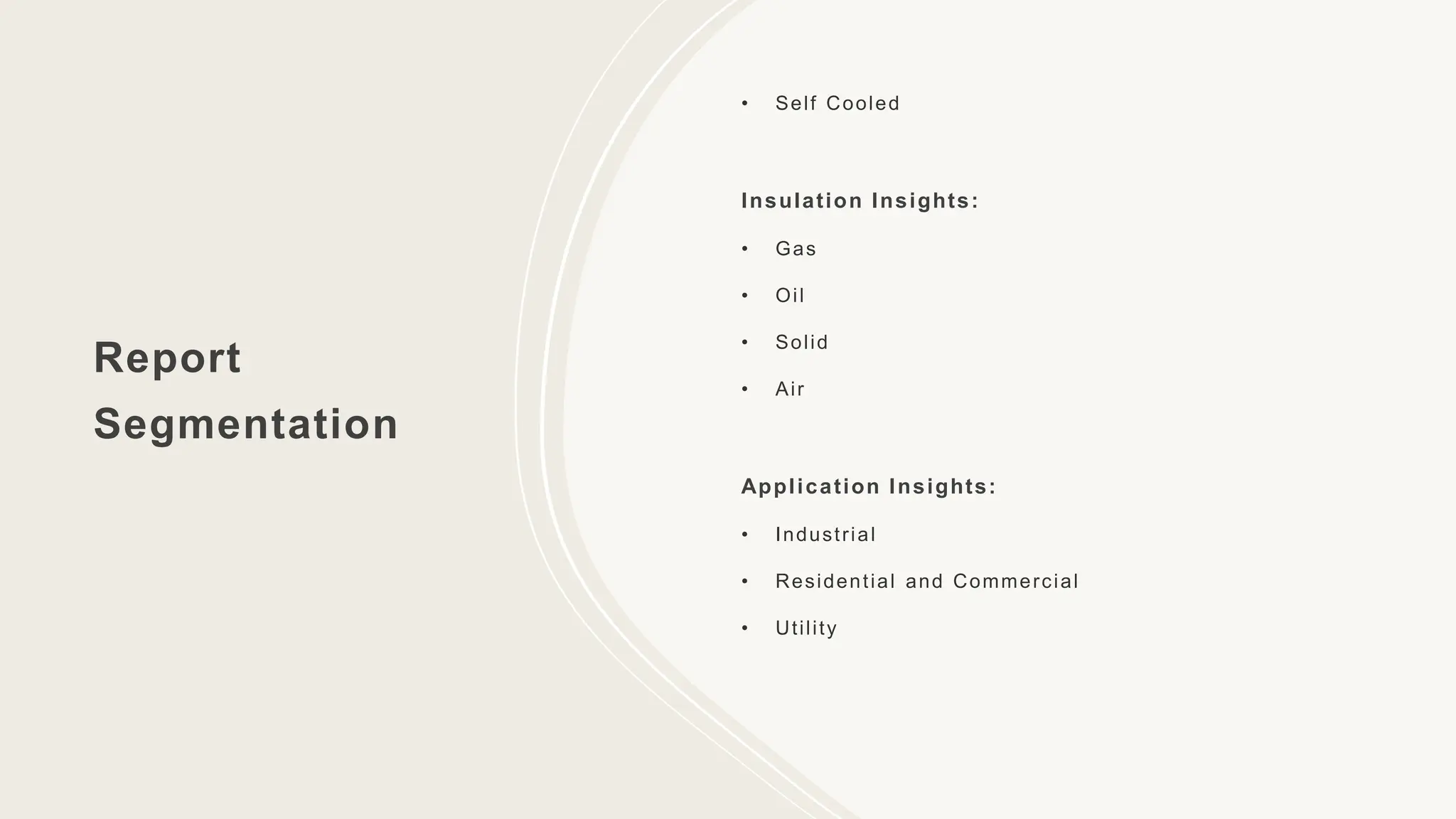 Report Segmentation

• Self Cooled

Insulation Insights:

• Gas
• Oil
• Solid
• Air

Application Insights:

• Industrial
• Residential and Commercial
• Utility